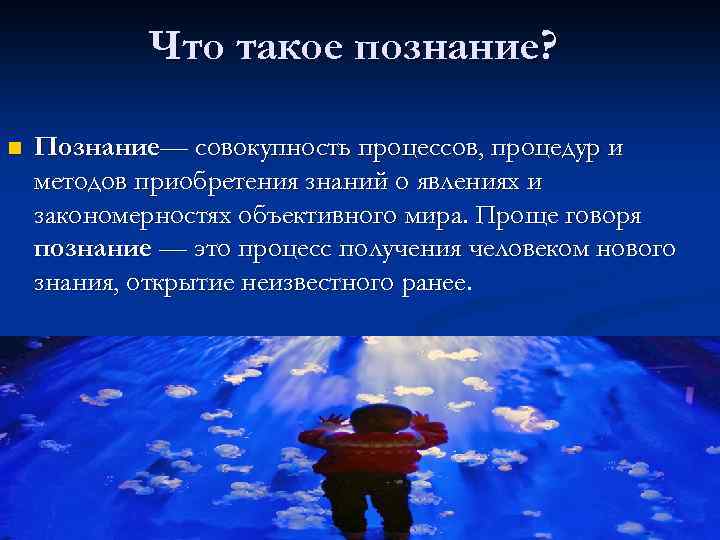 Что такое познание?

Познание— совокупность процессов, процедур и методов приобретения знаний о явлениях и закономерностях объективного мира. Проще говоря познание — это процесс получения человеком нового знания, открытие неизвестного ранее.